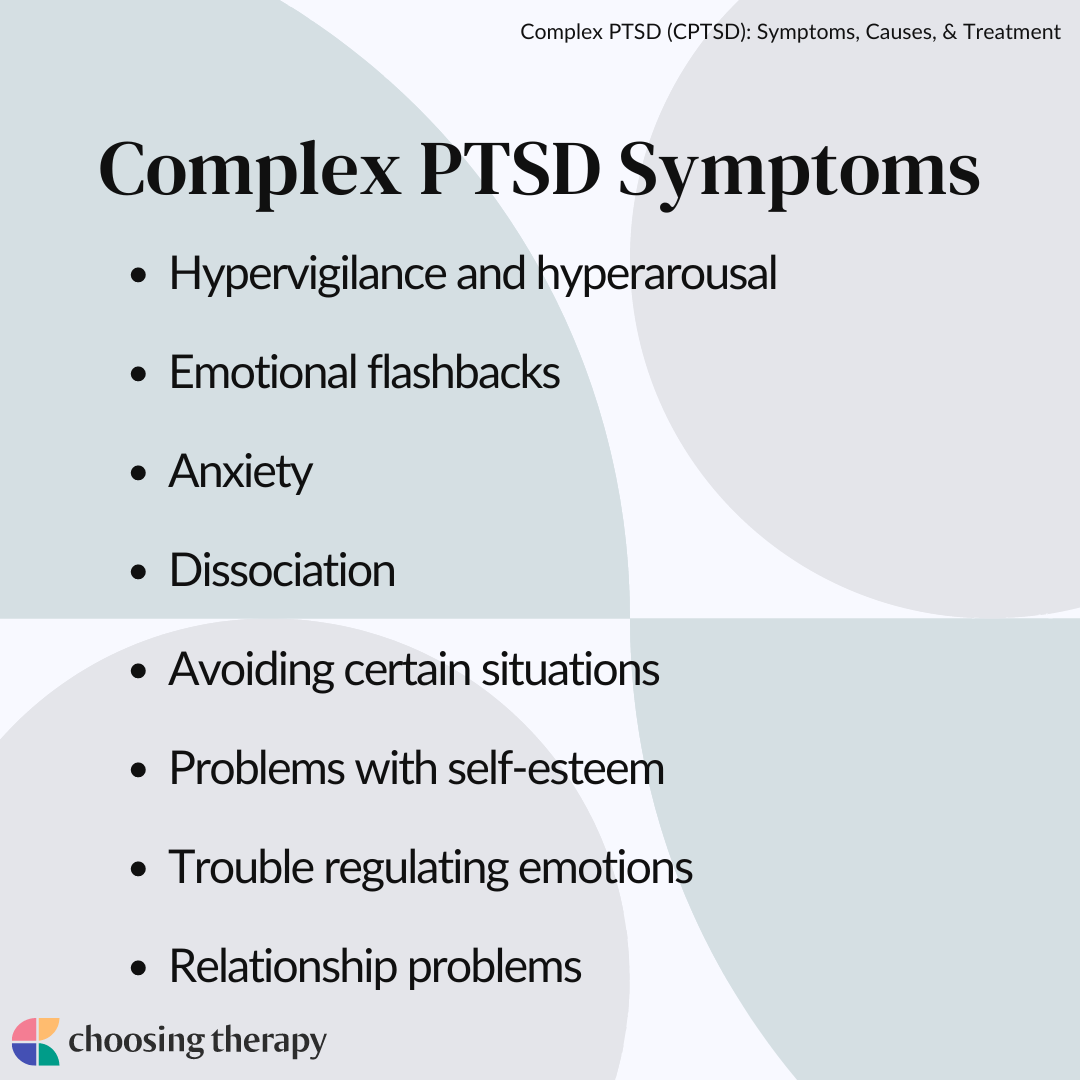 Complex PTSD (CPTSD): Symptoms, Causes, & Treatment

Complex PTSD Symptoms

- Hypervigilance and hyperarousal
- Emotional flashbacks
- Anxiety
- Dissociation
- Avoiding certain situations
- Problems with self-esteem
- Trouble regulating emotions
- Relationship problems

choosing therapy